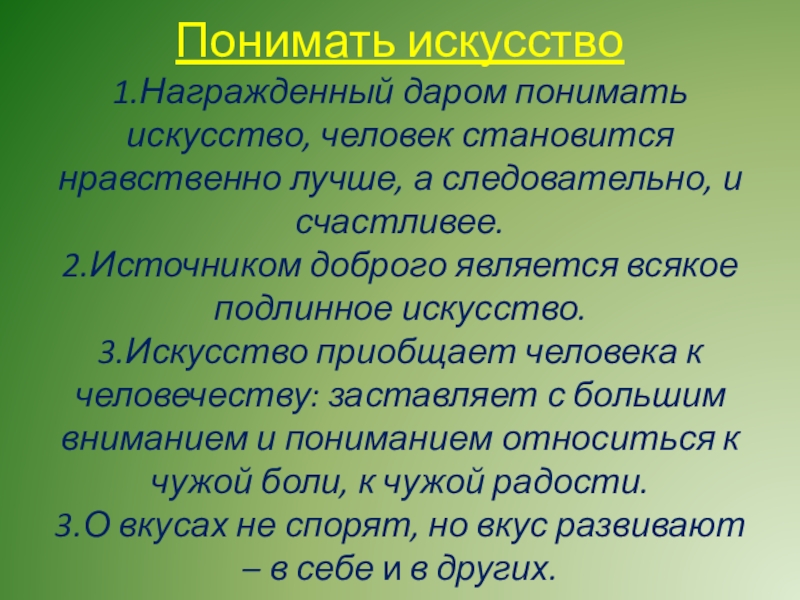 Понимать искусство

1.Награжденный даром понимать искусство, человек становится нравственно лучше, а следовательно, и счастливее.

2.Источником доброго является всякое подлинное искусство.

3.Искусство приобщает человека к человечеству: заставляет с большим вниманием и пониманием относиться к чужой боли, к чужой радости.

3.О вкусах не спорят, но вкус развивают – в себе и в других.